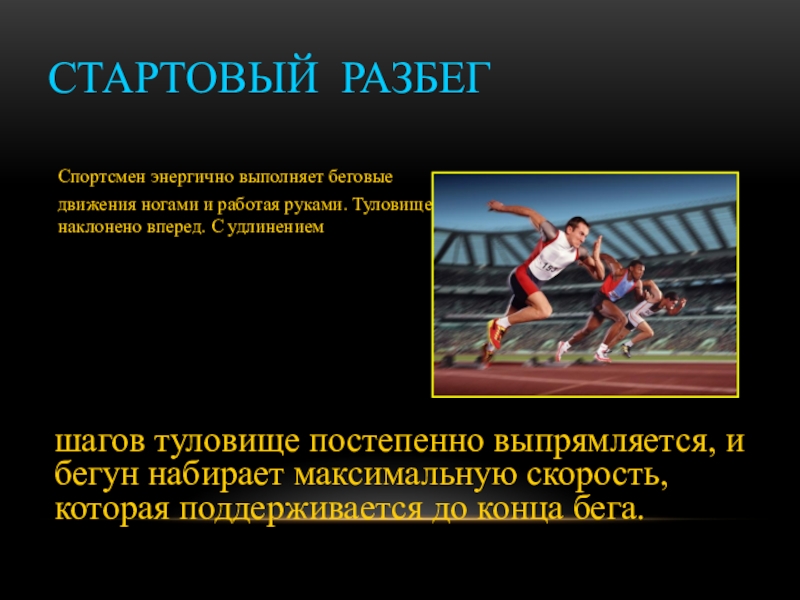 СТАРТОВЫЙ РАЗБЕГ

Спортсмен энергично выполняет беговые движения ногами и работая руками. Туловище наклонено вперед. С удлинением

шагов туловище постепенно выпрямляется, и бегун набирает максимальную скорость, которая поддерживается до конца бега.